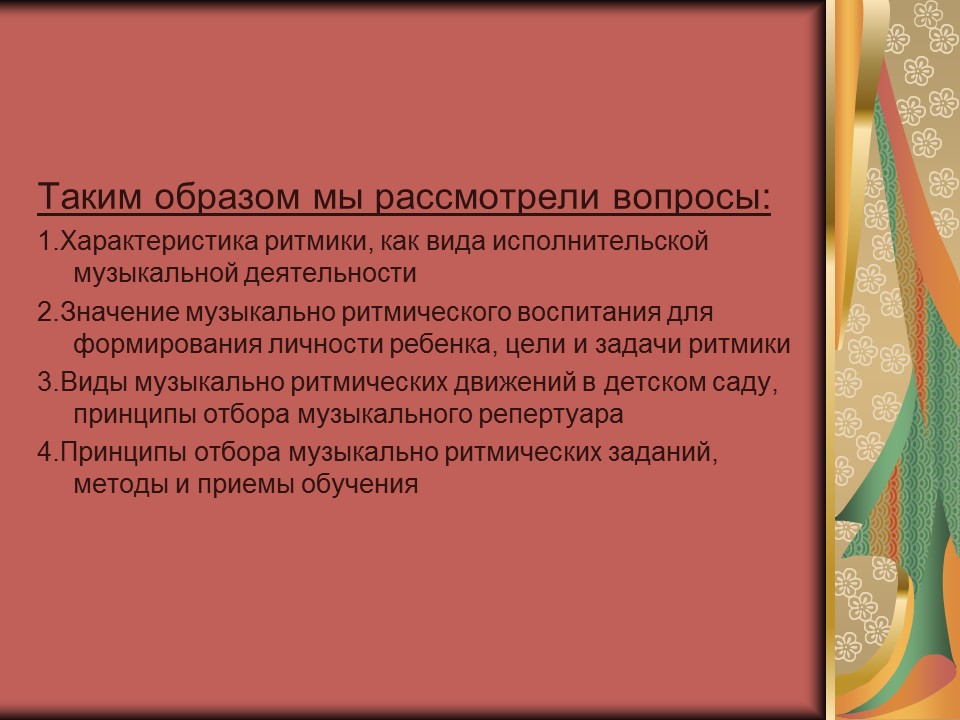 Таким образом мы рассмотрели вопросы:

1.Характеристика ритмики, как вида исполнительской музыкальной деятельности

2.Значение музыкально ритмического воспитания для формирования личности ребенка, цели и задачи ритмики

3.Виды музыкально ритмических движений в детском саду, принципы отбора музыкального репертуара

4.Принципы отбора музыкально ритмических заданий, методы и приемы обучения